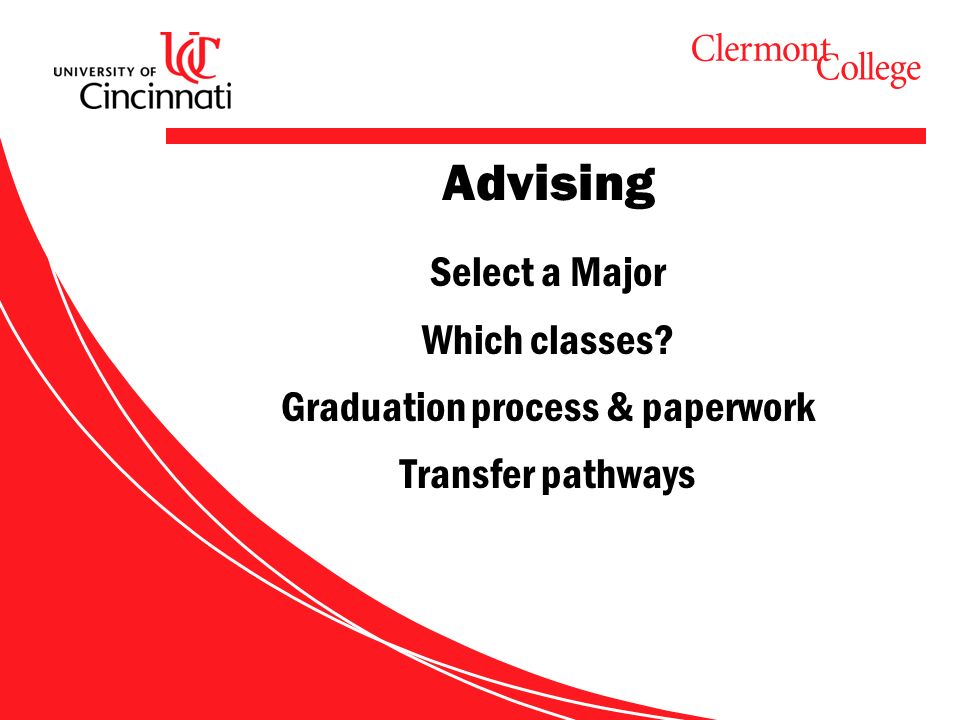 UNIVERSITY OF UC Cincinnati

Clermont College

Advising

Select a Major

Which classes?

Graduation process & paperwork

Transfer pathways